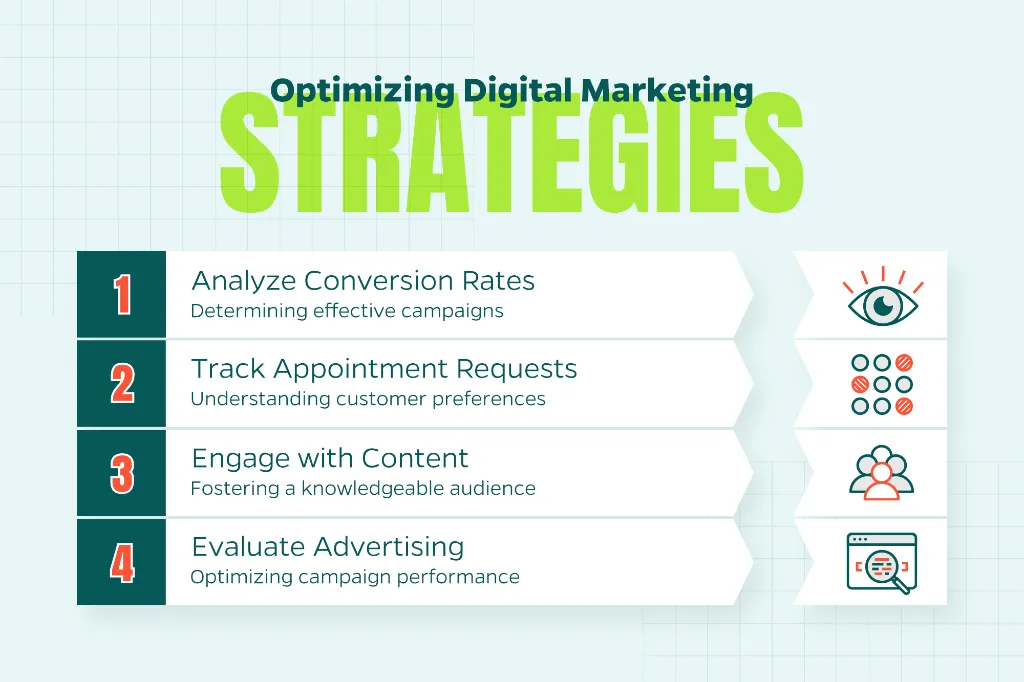 Optimizing Digital Marketing
STRATEGIES

1
Analyze Conversion Rates
Determining effective campaigns

2
Track Appointment Requests
Understanding customer preferences

3
Engage with Content
Fostering a knowledgeable audience

4
Evaluate Advertising
Optimizing campaign performance